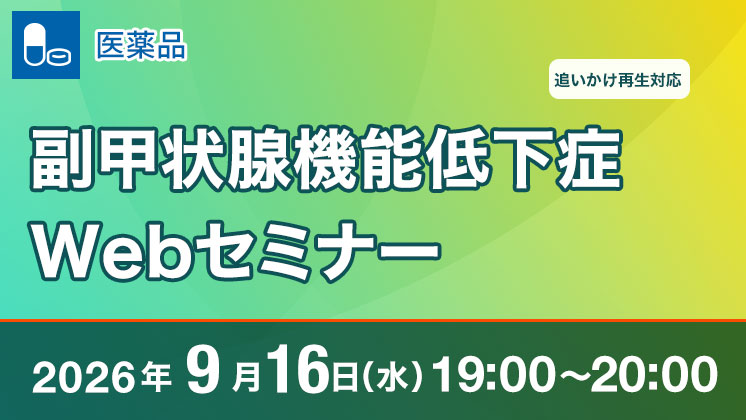 医薬品

追いかけ再生対応

副甲状腺機能低下症
Webセミナー

2026年 9月16日(水) 19:00～20:00